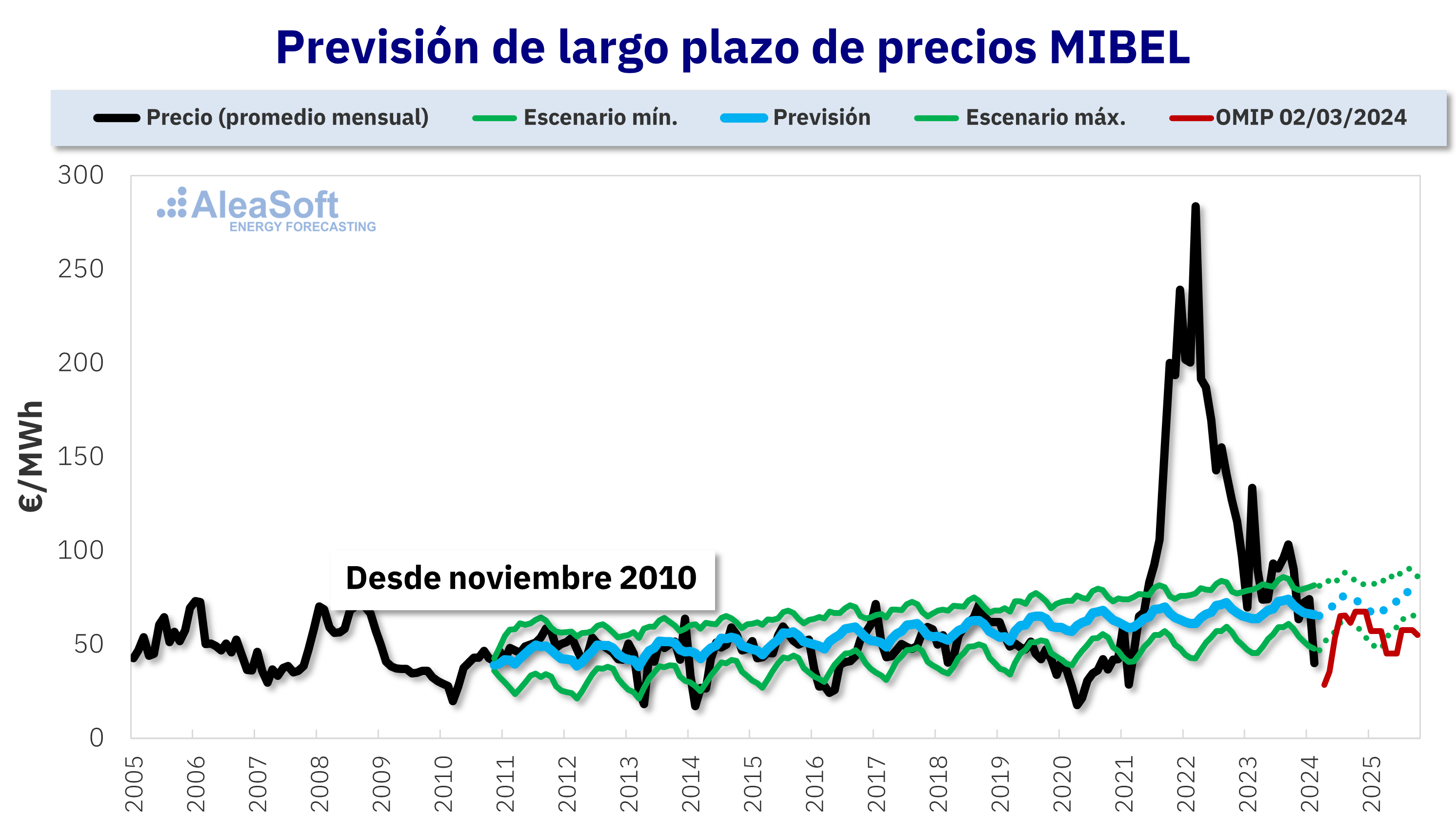 Previsión de largo plazo de precios MIBEL

Precio (promedio mensual) Escenario mín. Previsión Escenario máx. OMIP 02/03/2024

AleaSoft
ENERGY FORECASTING

€/MWh

300
250
200
150
100
50
0

Desde noviembre 2010

2005
2006
2007
2008
2009
2010
2011
2012
2013
2014
2015
2016
2017
2018
2019
2020
2021
2022
2023
2024
2025